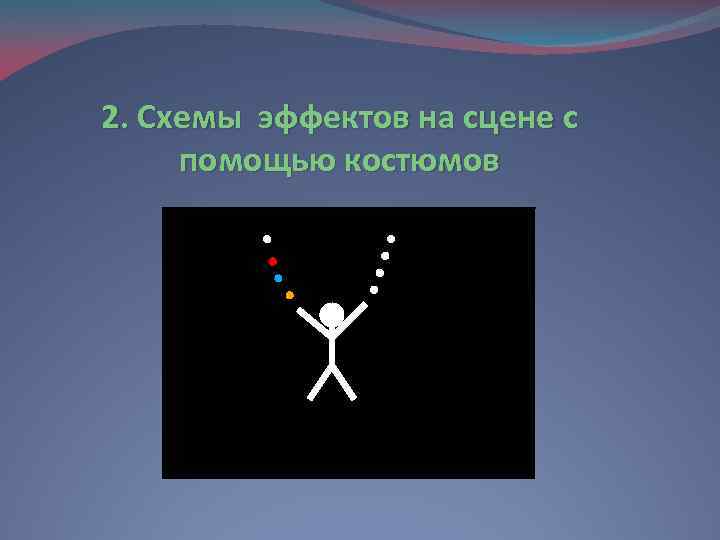 2. Схемы эффектов на сцене с помощью костюмов